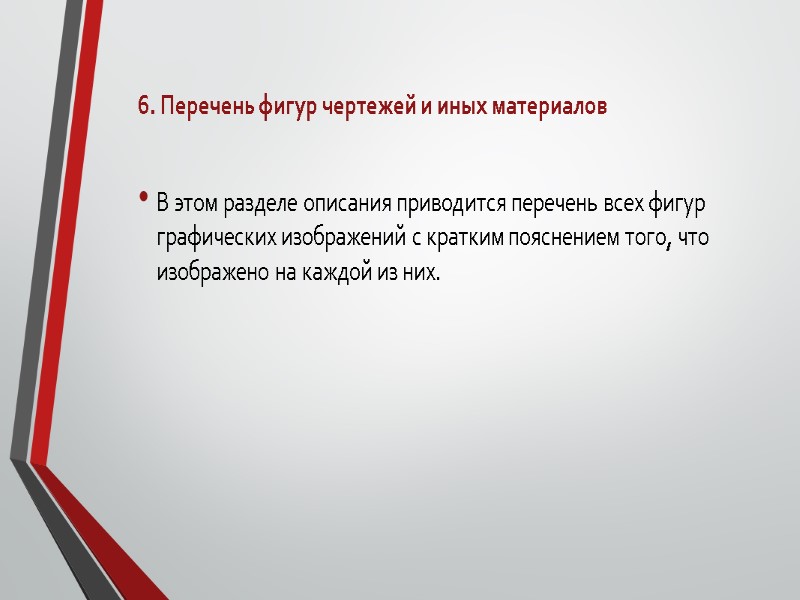 6. Перечень фигур чертежей и иных материалов

• В этом разделе описания приводится перечень всех фигур графических изображений с кратким пояснением того, что изображено на каждой из них.